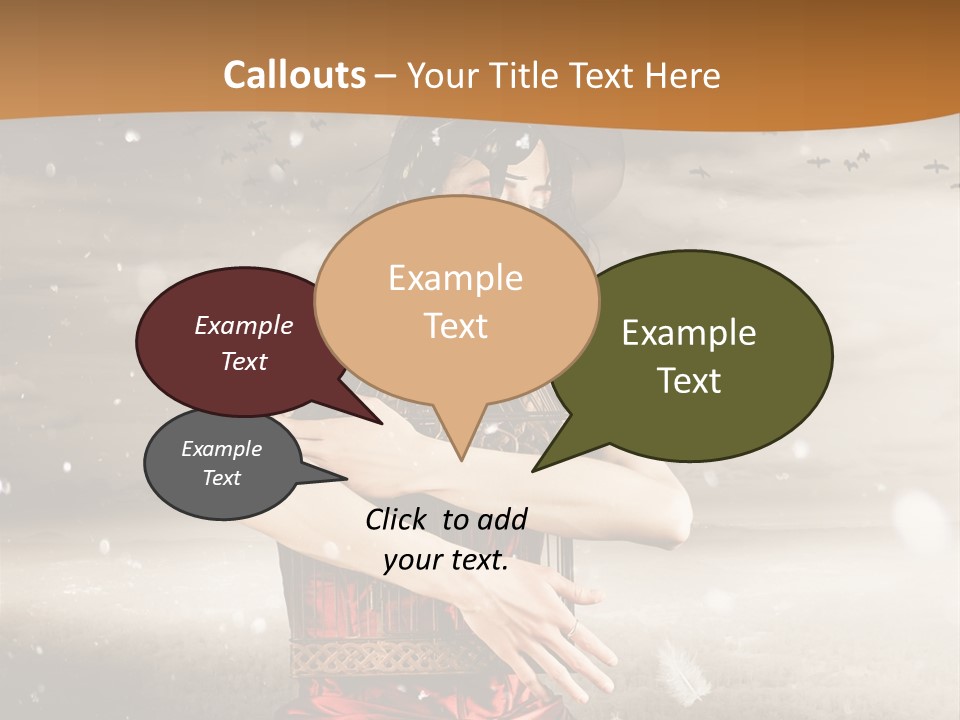 Callouts – Your Title Text Here

Example Text

Example Text

Example Text

Example Text

Click to add your text.